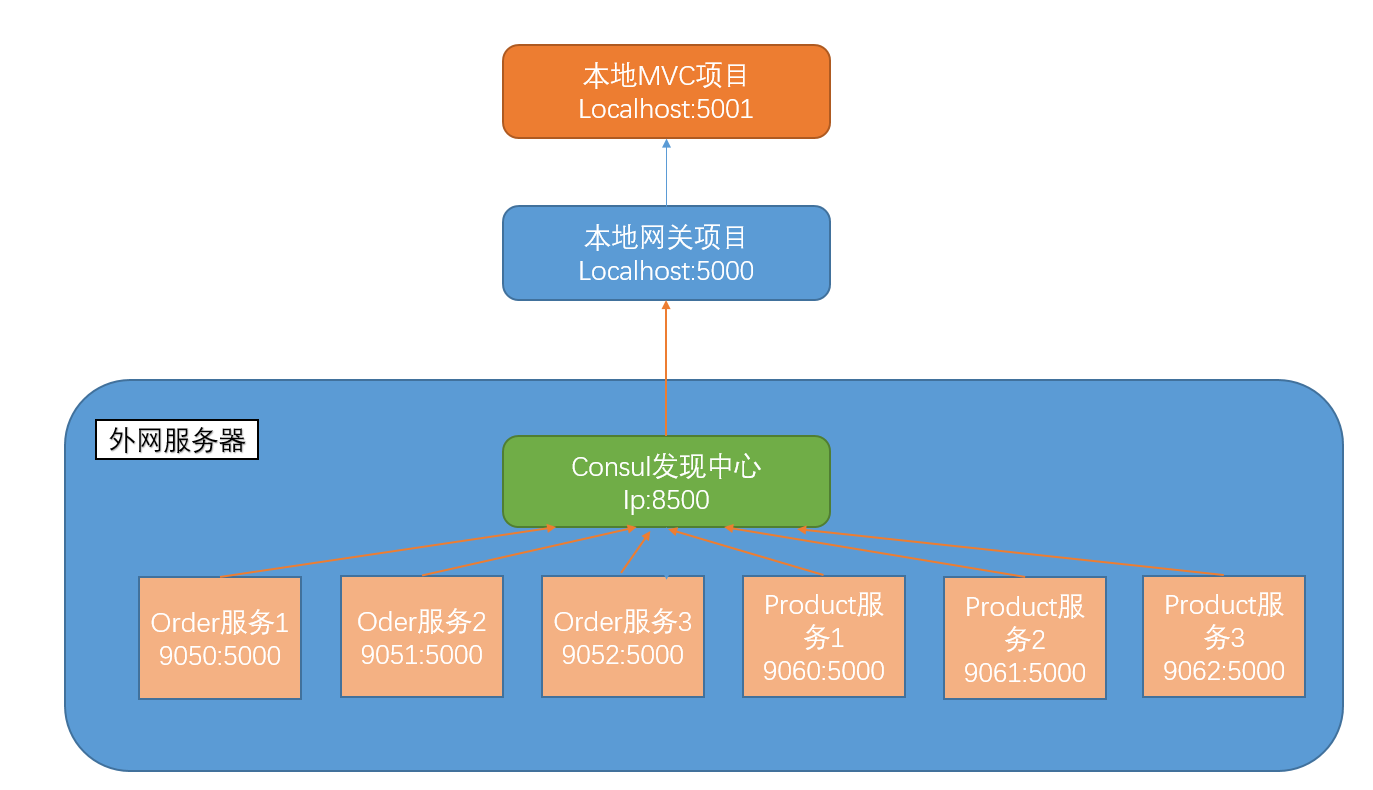 本地MVC项目
Localhost:5001

本地网关项目
Localhost:5000

外网服务器

Consul发现中心
Ip:8500

Order服务1
9050:5000

Oder服务2
9051:5000

Order服务3
9052:5000

Product服务1
9060:5000

Product服务2
9061:5000

Product服务3
9062:5000